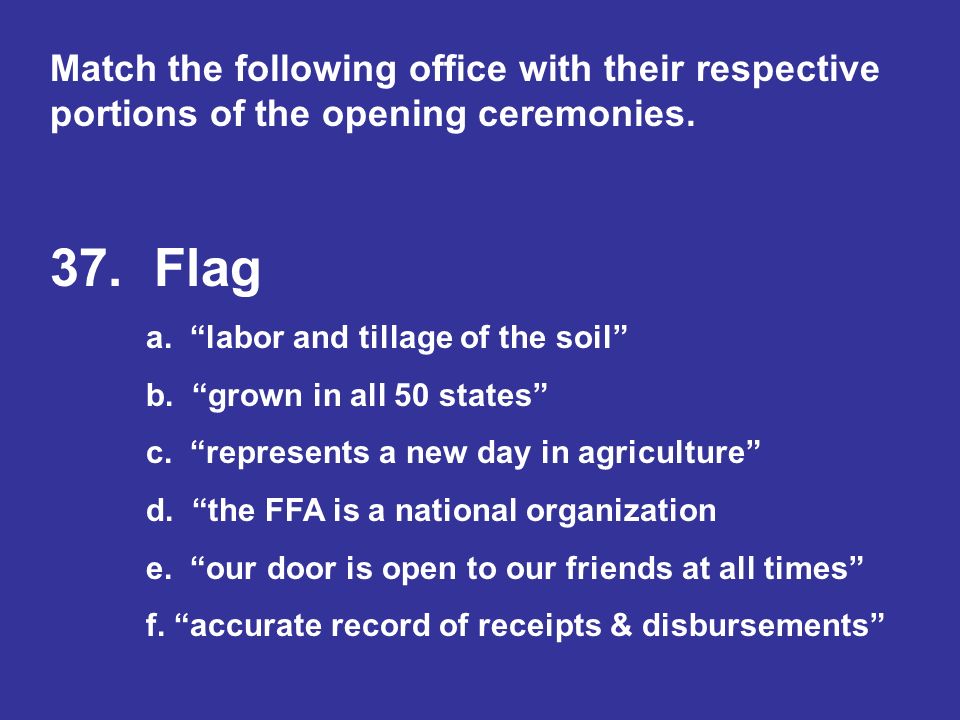 Match the following office with their respective portions of the opening ceremonies.

37. Flag

a. “labor and tillage of the soil”

b. “grown in all 50 states”

c. “represents a new day in agriculture”

d. “the FFA is a national organization

e. “our door is open to our friends at all times”

f. “accurate record of receipts & disbursements”